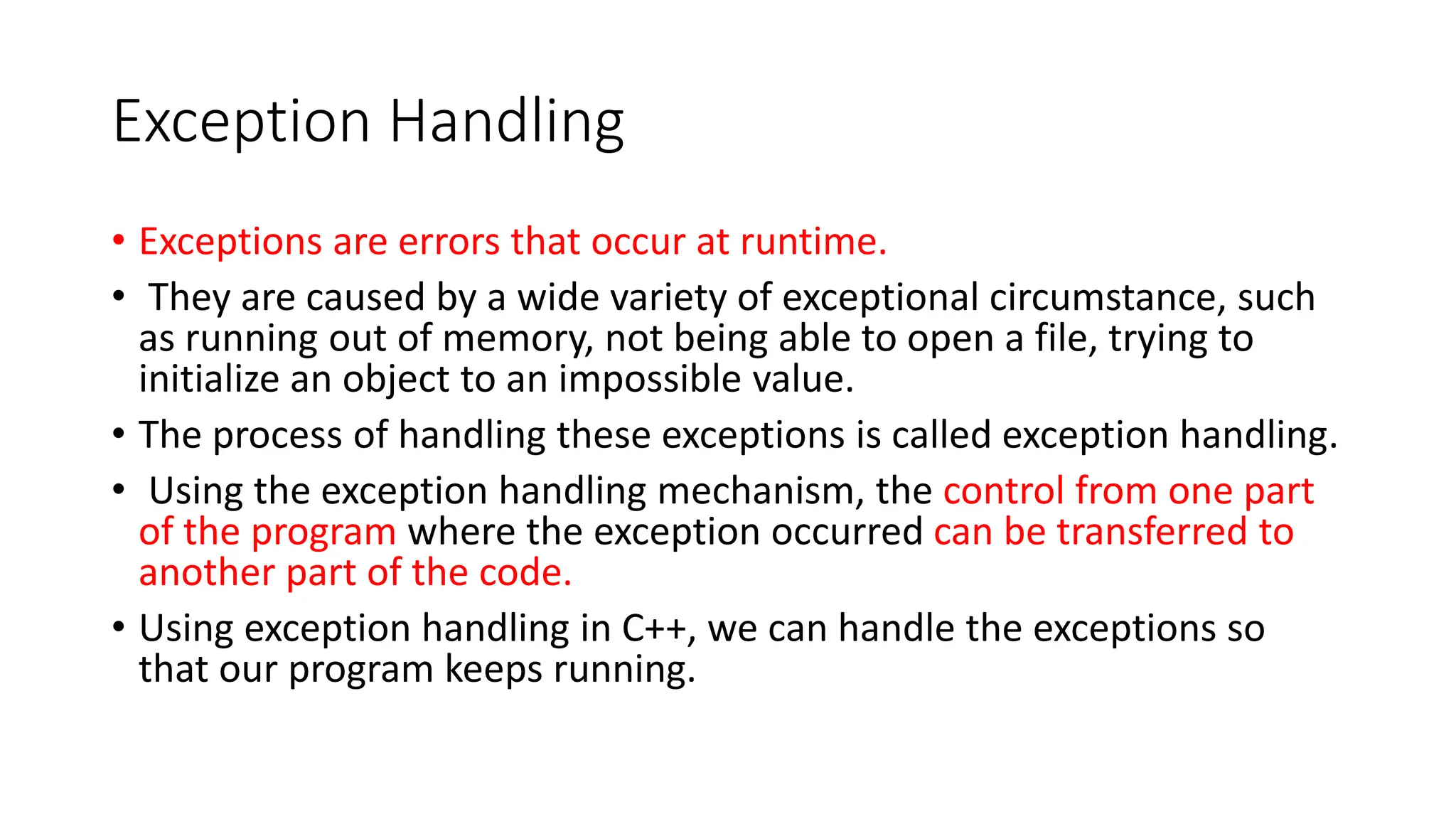 Exception Handling

• Exceptions are errors that occur at runtime.

• They are caused by a wide variety of exceptional circumstance, such as running out of memory, not being able to open a file, trying to initialize an object to an impossible value.

• The process of handling these exceptions is called exception handling.

• Using the exception handling mechanism, the control from one part of the program where the exception occurred can be transferred to another part of the code.

• Using exception handling in C++, we can handle the exceptions so that our program keeps running.